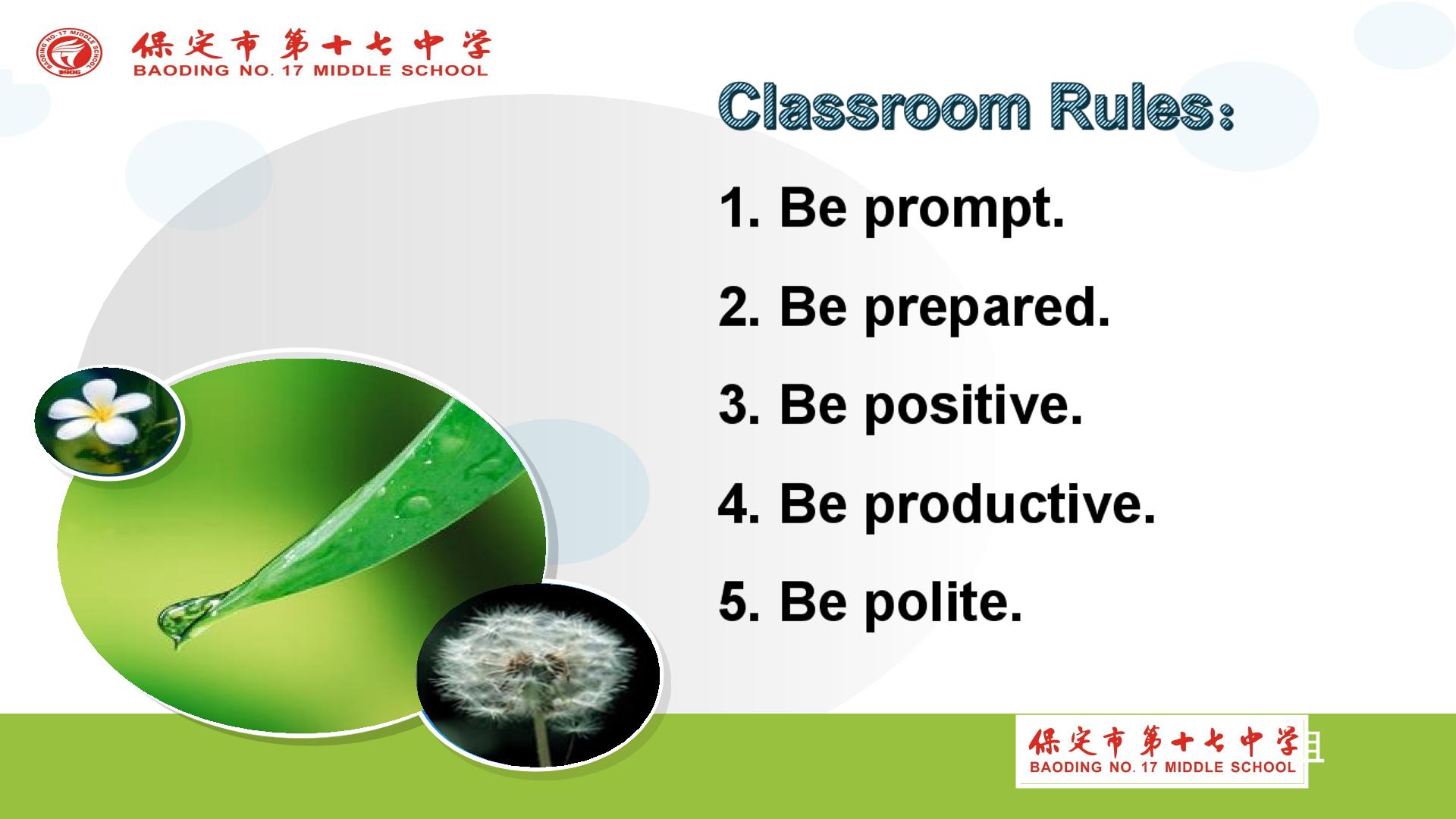 保定市第十七中学
BAODING NO. 17 MIDDLE SCHOOL

Classroom Rules:

1. Be prompt.

2. Be prepared.

3. Be positive.

4. Be productive.

5. Be polite.

保定市第十七中学
BAODING NO. 17 MIDDLE SCHOOL